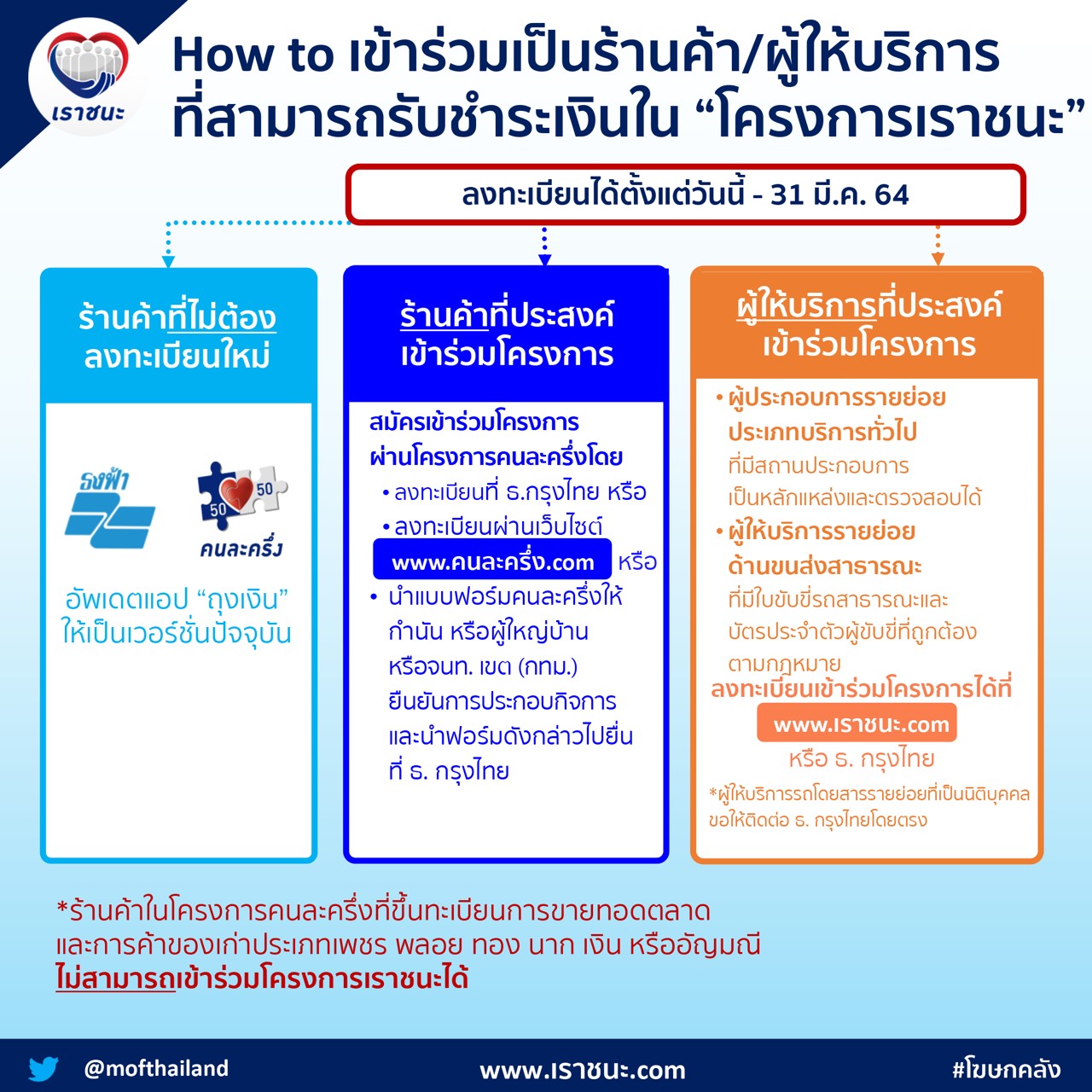 เราชนะ

How to เข้าร่วมเป็นร้านค้า/ผู้ให้บริการ ที่สามารถรับชำระเงินใน “โครงการเราชนะ”

ลงทะเบียนได้ตั้งแต่วันนี้ - 31 มี.ค. 64

ร้านค้าที่ไม่ต้อง ลงทะเบียนใหม่

ธงฟ้า

50 50 คนละครึ่ง

อัพเดตแอป “ถุงเงิน” ให้เป็นเวอร์ชั่นปัจจุบัน

ร้านค้าที่ประสงค์ เข้าร่วมโครงการ

สมัครเข้าร่วมโครงการ ผ่านโครงการคนละครึ่งโดย

• ลงทะเบียนที่ ธ.กรุงไทย หรือ

• ลงทะเบียนผ่านเว็บไซต์ www.คนละครึ่ง.com หรือ

• นำแบบฟอร์มคนละครึ่งให้ กำนัน หรือผู้ใหญ่บ้าน หรือจนท. เขต (กทม.) ยืนยันการประกอบกิจการ และนำฟอร์มดังกล่าวไปยื่น ที่ ธ. กรุงไทย

ผู้ให้บริการที่ประสงค์ เข้าร่วมโครงการ

• ผู้ประกอบการรายย่อย ประเภทบริการทั่วไป ที่มีสถานประกอบการ เป็นหลักแหล่งและตรวจสอบได้

• ผู้ให้บริการรายย่อย ด้านขนส่งสาธารณะ ที่มีใบขับขี่รถสาธารณะและ บัตรประจำตัวผู้ขับขี่ที่ถูกต้อง ตามกฎหมาย

ลงทะเบียนเข้าร่วมโครงการได้ที่ www.เราชนะ.com หรือ ธ. กรุงไทย

*ผู้ให้บริการรถโดยสารรายย่อยที่เป็นนิติบุคคล ขอให้ติดต่อ ธ. กรุงไทยโดยตรง

*ร้านค้าในโครงการคนละครึ่งที่ขึ้นทะเบียนการขายทอดตลาด และการค้าของเก่าประเภทเพชร พลอย ทอง นาก เงิน หรืออัญมณี ไม่สามารถเข้าร่วมโครงการเราชนะได้

@mofthailand www.เราชนะ.com #โฆษกคลัง